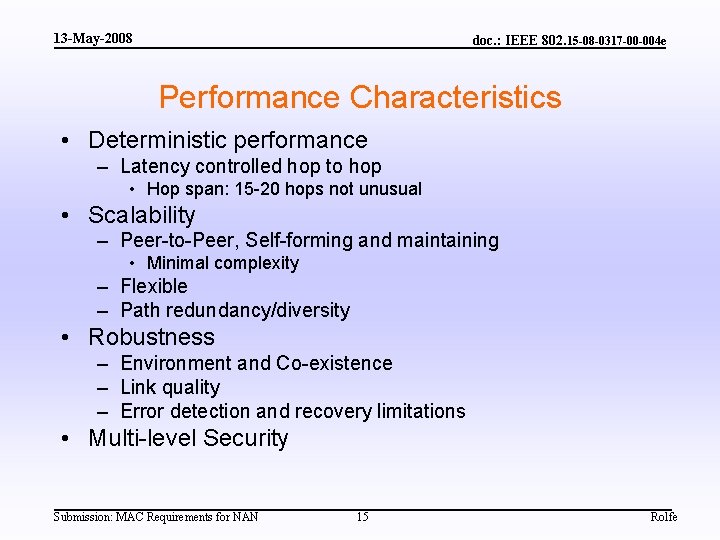 13-May-2008

doc.: IEEE 802.15-08-0317-00-004e

Performance Characteristics

• Deterministic performance
 – Latency controlled hop to hop
 • Hop span: 15-20 hops not unusual
• Scalability
 – Peer-to-Peer, Self-forming and maintaining
 • Minimal complexity
 – Flexible
 – Path redundancy/diversity
• Robustness
 – Environment and Co-existence
 – Link quality
 – Error detection and recovery limitations
• Multi-level Security

Submission: MAC Requirements for NAN

15

Rolfe